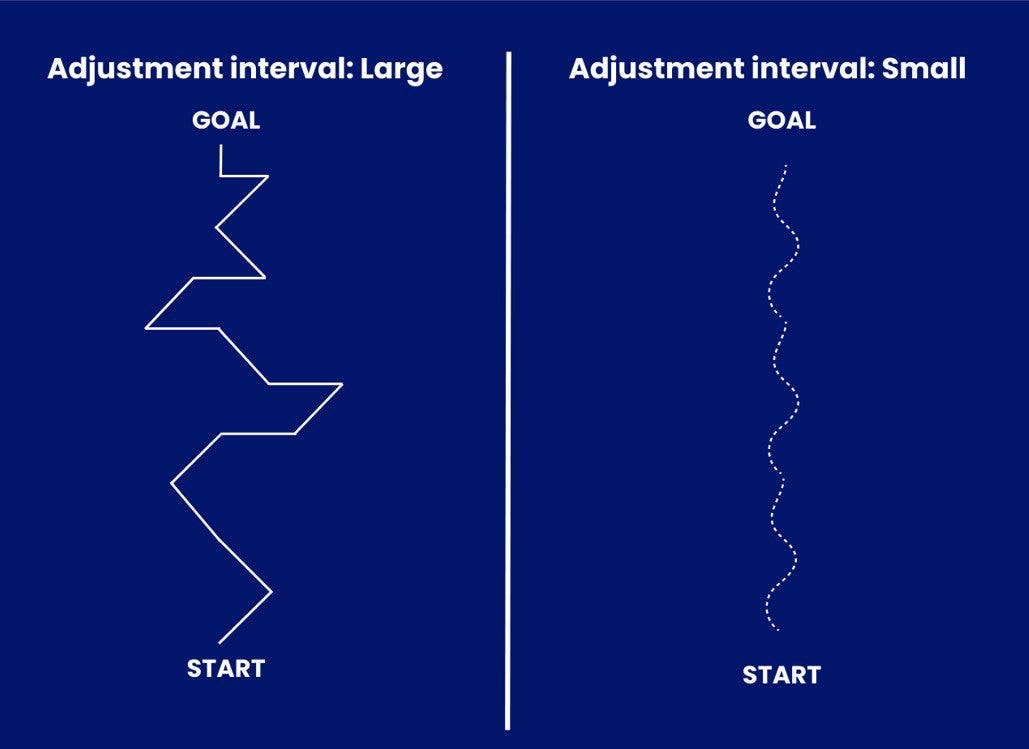 Adjustment interval: Large

GOAL

START

Adjustment interval: Small

GOAL

START